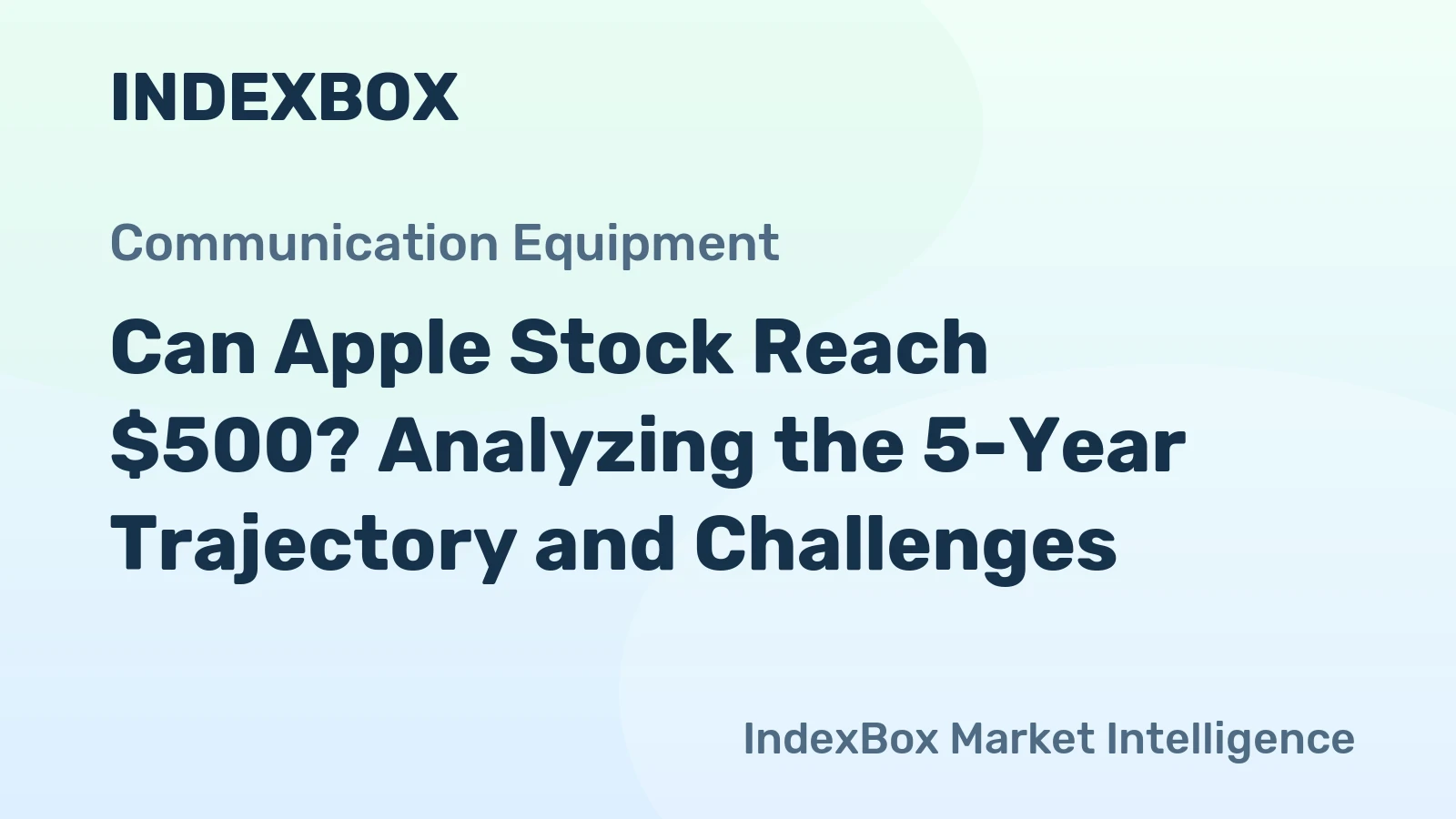 INDEXBOX

Communication Equipment

Can Apple Stock Reach \$500? Analyzing the 5-Year Trajectory and Challenges

IndexBox Market Intelligence